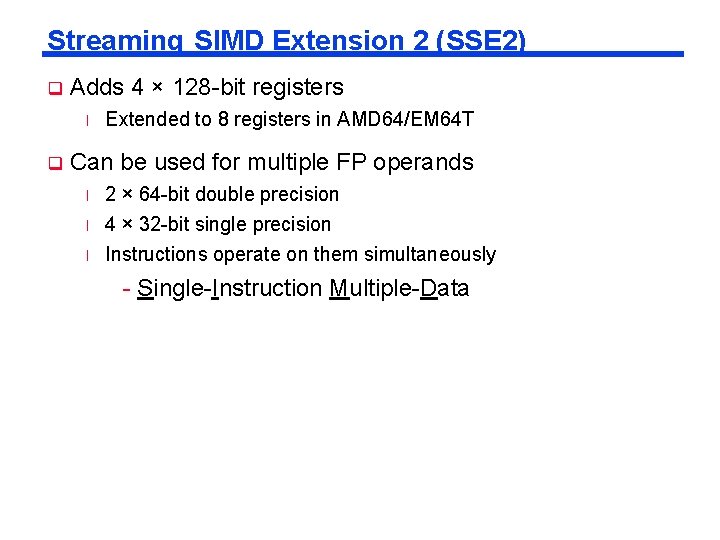 Streaming SIMD Extension 2 (SSE2)

Adds 4 × 128-bit registers

Extended to 8 registers in AMD64/EM64T

Can be used for multiple FP operands

2 × 64-bit double precision

4 × 32-bit single precision

Instructions operate on them simultaneously

- Single-Instruction Multiple-Data